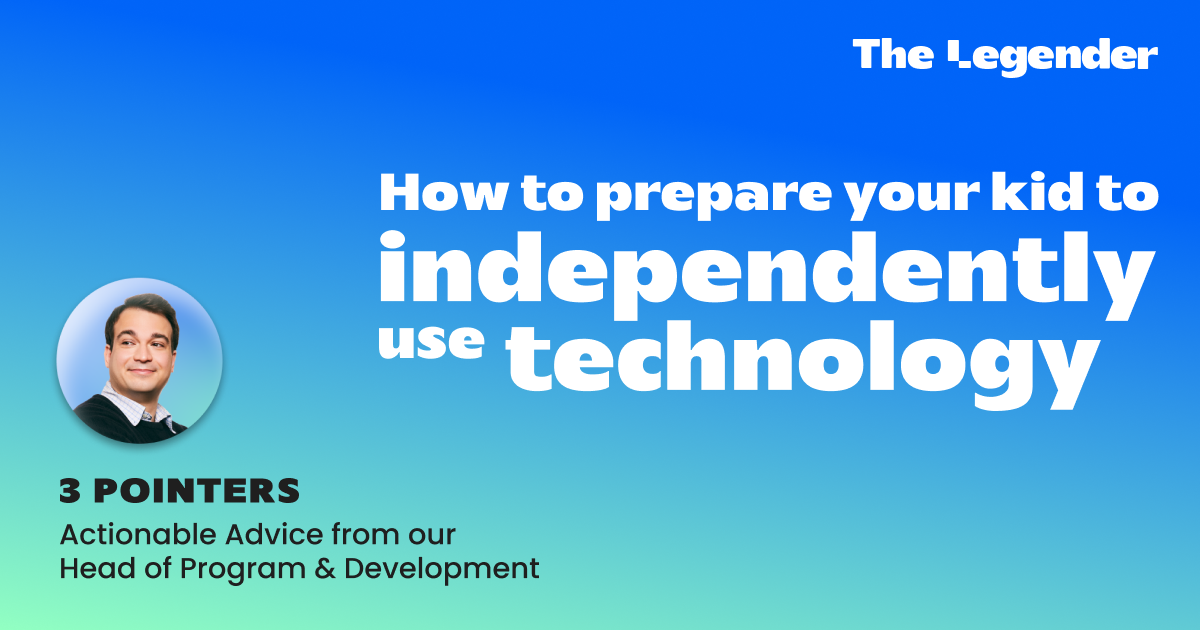 The Legender

How to prepare your kid to independently use technology

3 POINTERS
Actionable Advice from our Head of Program & Development